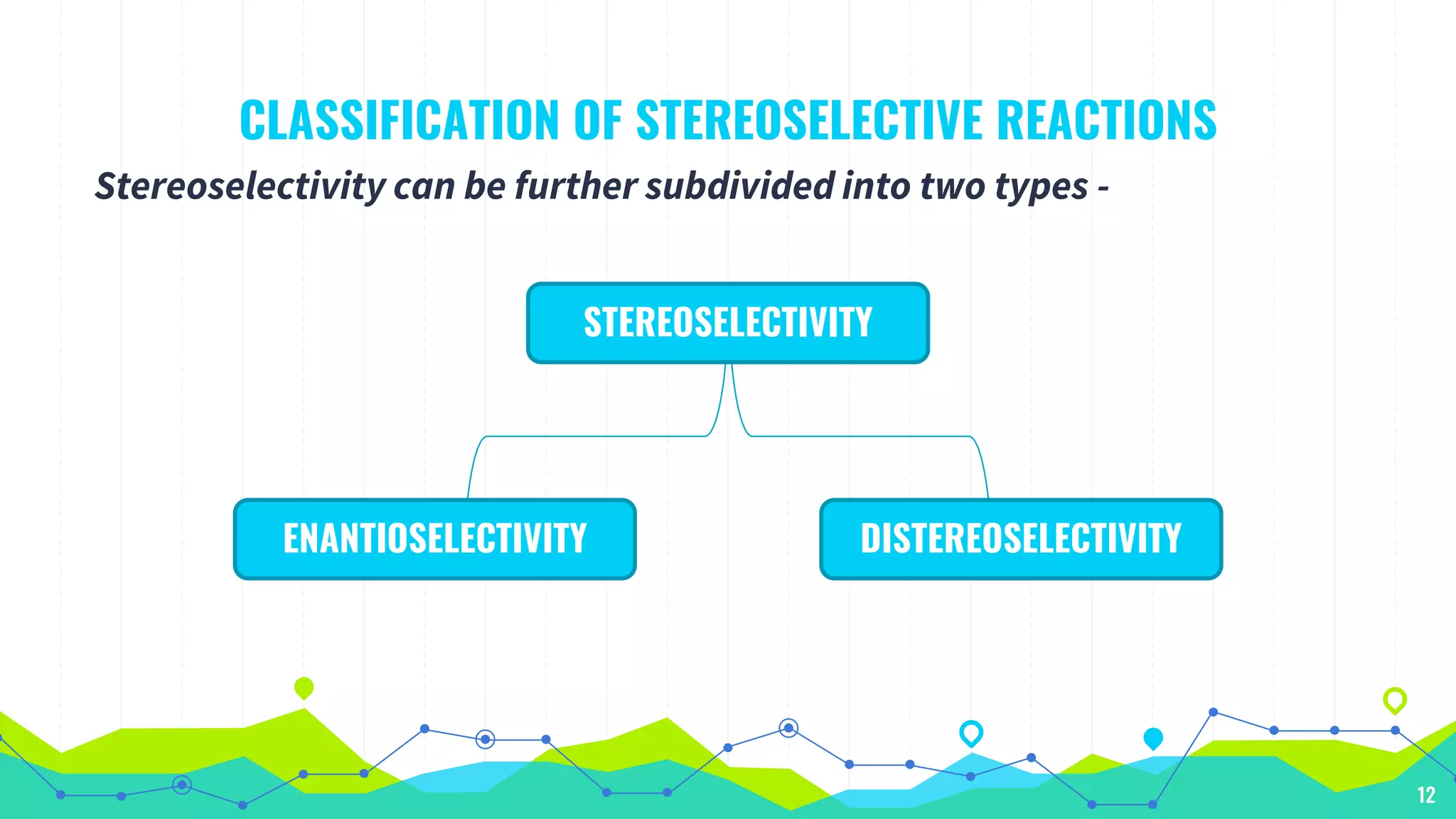 CLASSIFICATION OF STEREOSELECTIVE REACTIONS

Stereoselectivity can be further subdivided into two types -

STEREOSELECTIVITY

ENANTIOSELECTIVITY

DISTEREOSELECTIVITY

12